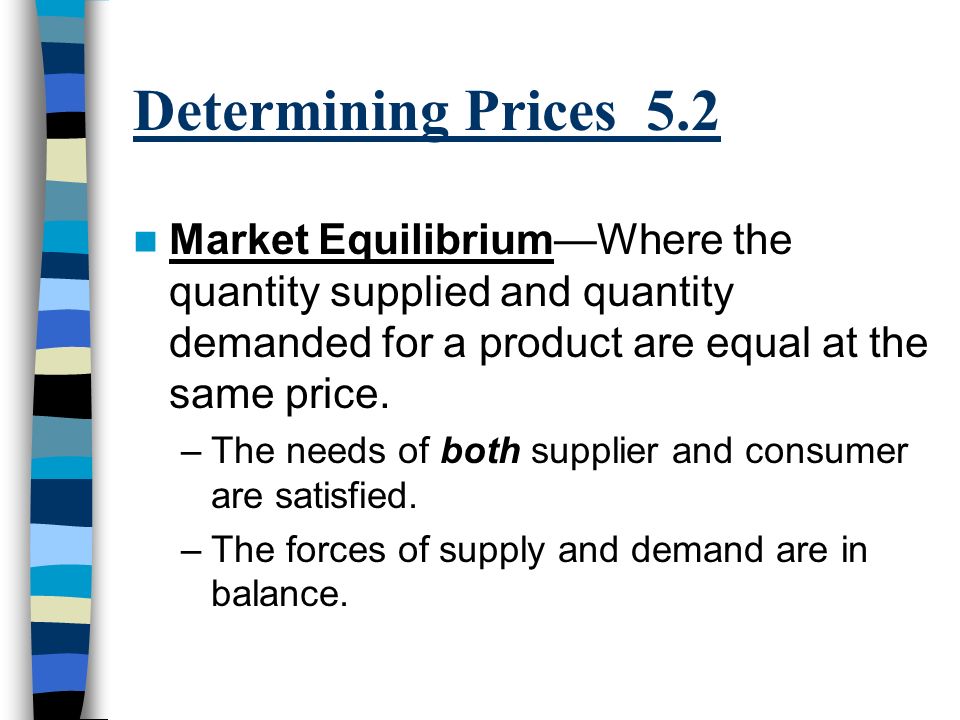 Determining Prices 5.2

Market Equilibrium—Where the quantity supplied and quantity demanded for a product are equal at the same price.

– The needs of both supplier and consumer are satisfied.

– The forces of supply and demand are in balance.